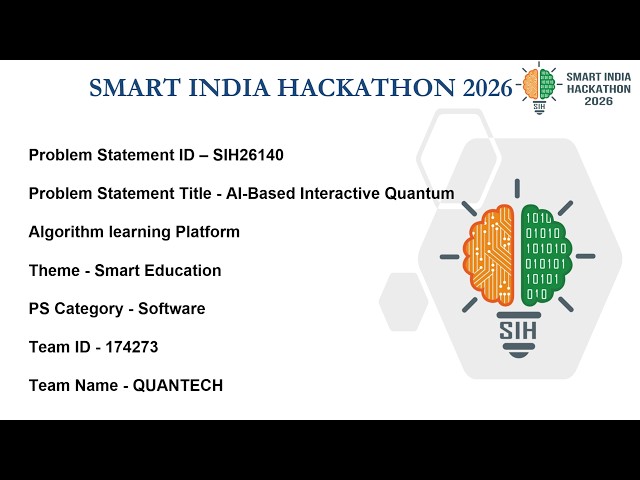 SMART INDIA HACKATHON 2026

SIH
SMART INDIA HACKATHON 2026

Problem Statement ID – SIH26140

Problem Statement Title - AI-Based Interactive Quantum

Algorithm learning Platform

Theme - Smart Education

PS Category - Software

Team ID - 174273

Team Name - QUANTECH

1010
01010
101010
010101
10101
010

SIH